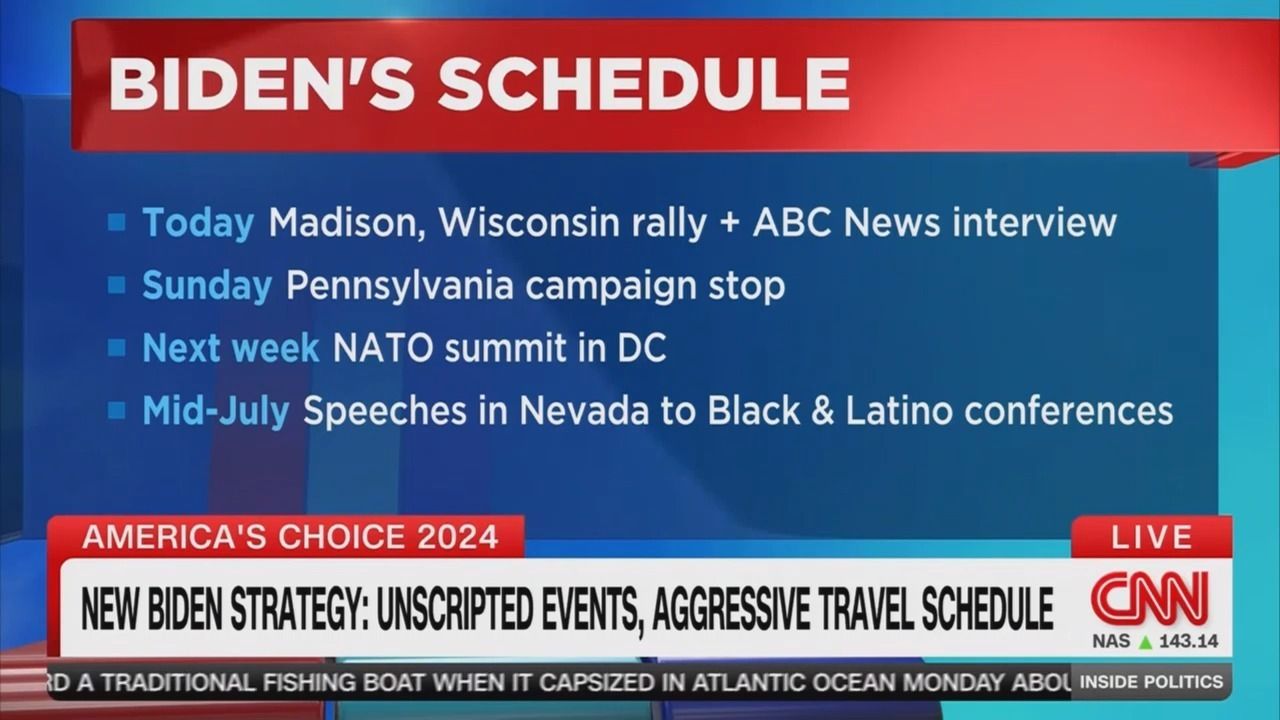 BIDEN'S SCHEDULE

Today Madison, Wisconsin rally + ABC News interview

Sunday Pennsylvania campaign stop

Next week NATO summit in DC

Mid-July Speeches in Nevada to Black & Latino conferences

AMERICA'S CHOICE 2024

LIVE

NEW BIDEN STRATEGY: UNSCRIPTED EVENTS, AGGRESSIVE TRAVEL SCHEDULE

CNN

NAS ▲ 143.14

RD A TRADITIONAL FISHING BOAT WHEN IT CAPSIZED IN ATLANTIC OCEAN MONDAY ABOU

INSIDE POLITICS